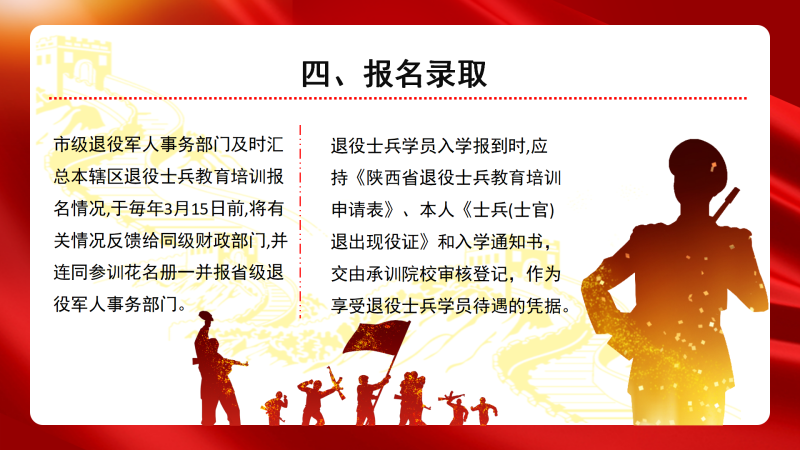 四、报名录取

市级退役军人事务部门及时汇总本辖区退役士兵教育培训报名情况,于每年3月15日前,将有关情况反馈给同级财政部门,并连同参训花名册一并报省级退役军人事务部门。

退役士兵学员入学报到时,应持《陕西省退役士兵教育培训申请表》、本人《士兵(士官)退出现役证》和入学通知书，交由承训院校审核登记，作为享受退役士兵学员待遇的凭据。